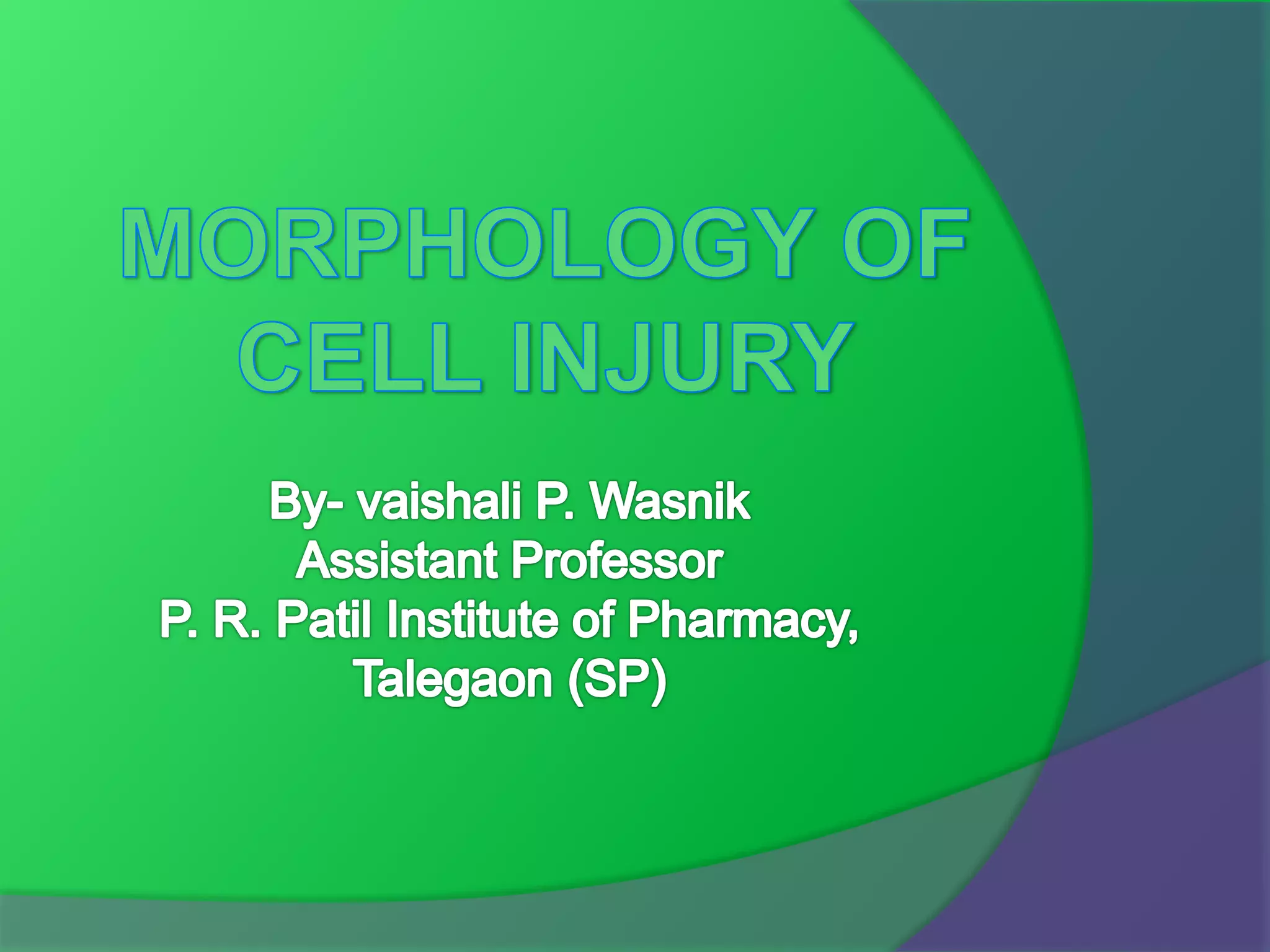 MORPHOLOGY OF CELL INJURY

By- vaishali P. Wasnik
Assistant Professor
P. R. Patil Institute of Pharmacy,
Talegaon (SP)